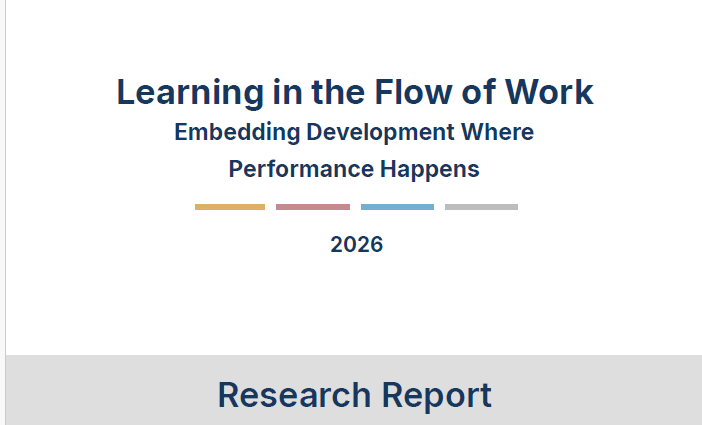 Learning in the Flow of Work

Embedding Development Where Performance Happens

2026

Research Report